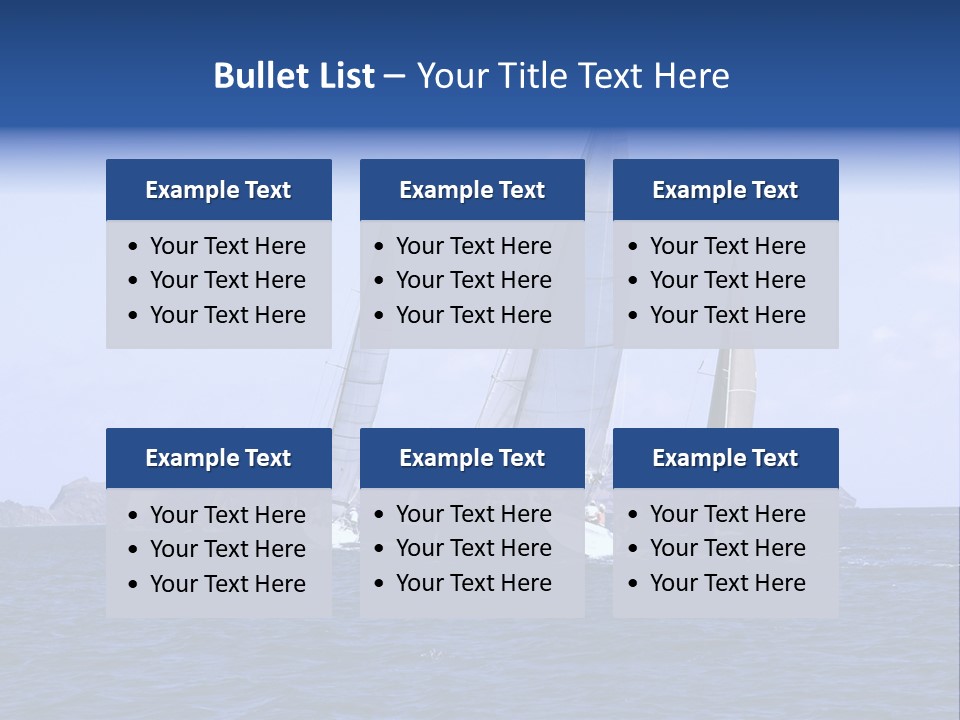 Bullet List – Your Title Text Here

Example Text
• Your Text Here
• Your Text Here
• Your Text Here

Example Text
• Your Text Here
• Your Text Here
• Your Text Here

Example Text
• Your Text Here
• Your Text Here
• Your Text Here

Example Text
• Your Text Here
• Your Text Here
• Your Text Here

Example Text
• Your Text Here
• Your Text Here
• Your Text Here

Example Text
• Your Text Here
• Your Text Here
• Your Text Here